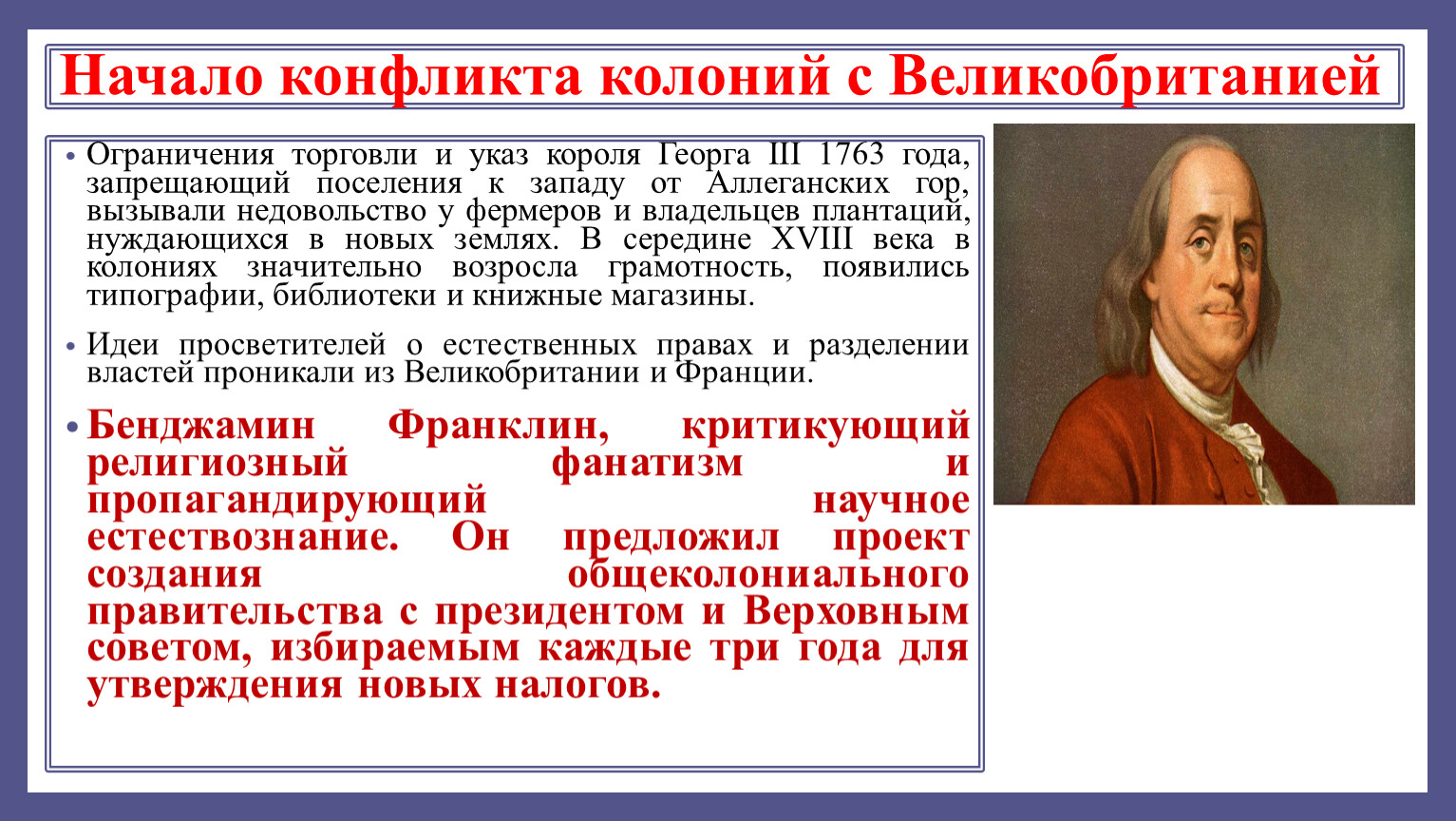 Начало конфликта колоний с Великобританией

• Ограничения торговли и указ короля Георга III 1763 года, запрещающий поселения к западу от Аллеганских гор, вызывали недовольство у фермеров и владельцев плантаций, нуждающихся в новых землях. В середине XVIII века в колониях значительно возросла грамотность, появились типографии, библиотеки и книжные магазины.

• Идеи просветителей о естественных правах и разделении властей проникали из Великобритании и Франции.

• Бенджамин Франклин, критикующий религиозный фанатизм и пропагандирующий научное естествознание. Он предложил проект создания общеколониального правительства с президентом и Верховным советом, избираемым каждые три года для утверждения новых налогов.